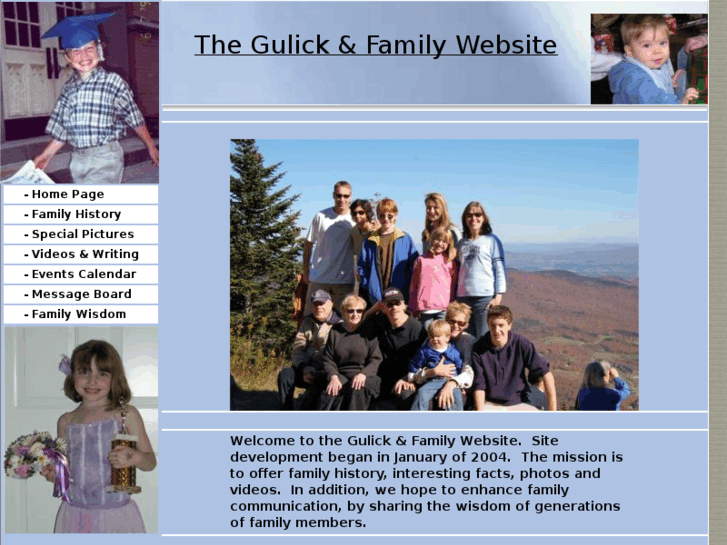 The Gulick & Family Website

- Home Page
- Family History
- Special Pictures
- Videos & Writing
- Events Calendar
- Message Board
- Family Wisdom

Welcome to the Gulick & Family Website. Site development began in January of 2004. The mission is to offer family history, interesting facts, photos and videos. In addition, we hope to enhance family communication, by sharing the wisdom of generations of family members.